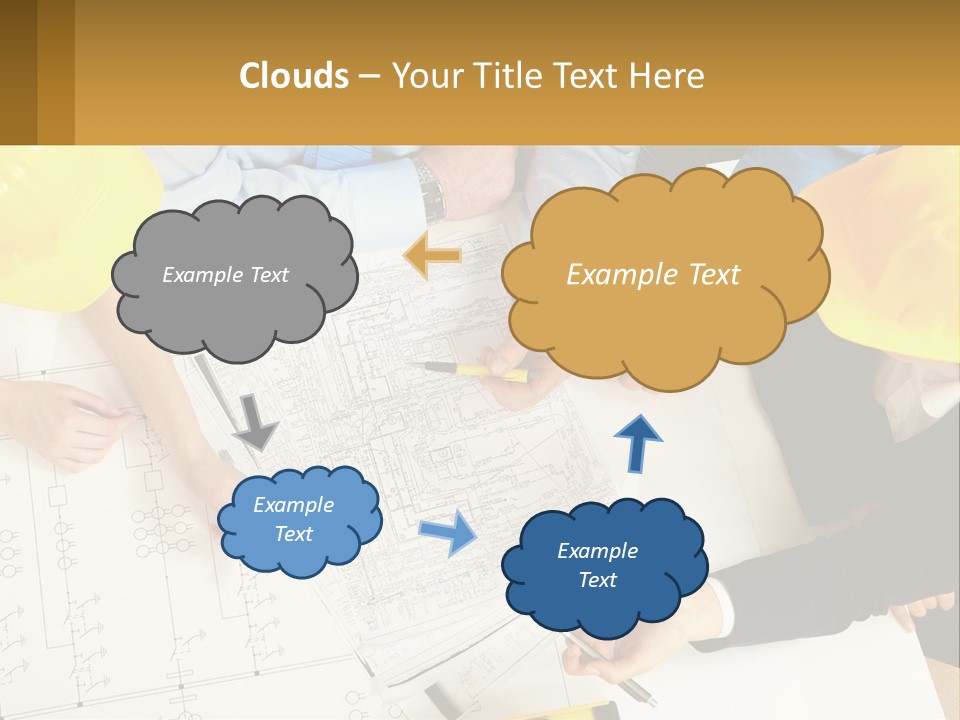 Clouds – Your Title Text Here

Example Text

Example Text

Example Text

Example Text